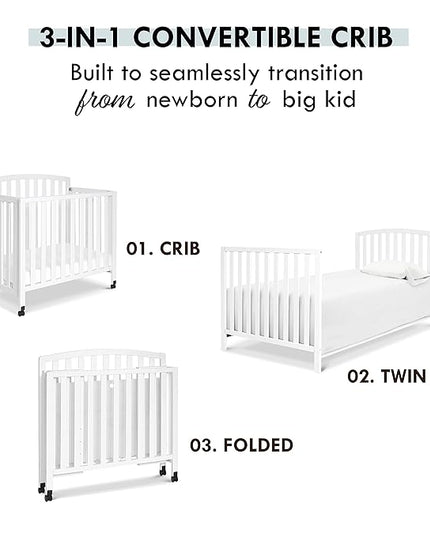 3-IN-1 CONVERTIBLE CRIB

Built to seamlessly transition from newborn to big kid

01. CRIB

02. TWIN

03. FOLDED